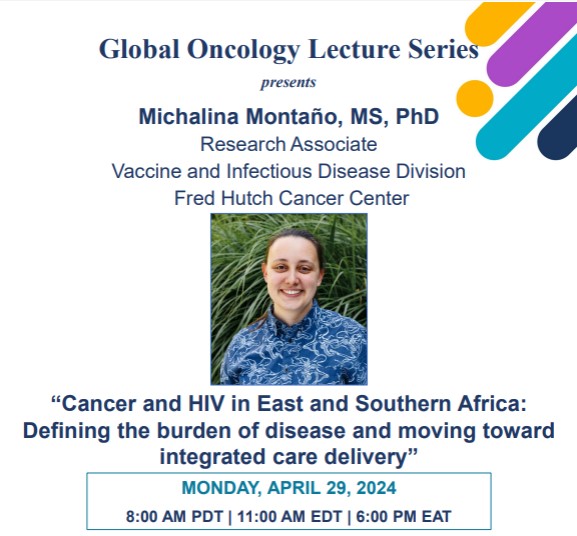 Global Oncology Lecture Series

presents

Michalina Montaño, MS, PhD
Research Associate
Vaccine and Infectious Disease Division
Fred Hutch Cancer Center

“Cancer and HIV in East and Southern Africa: Defining the burden of disease and moving toward integrated care delivery”

MONDAY, APRIL 29, 2024
8:00 AM PDT | 11:00 AM EDT | 6:00 PM EAT